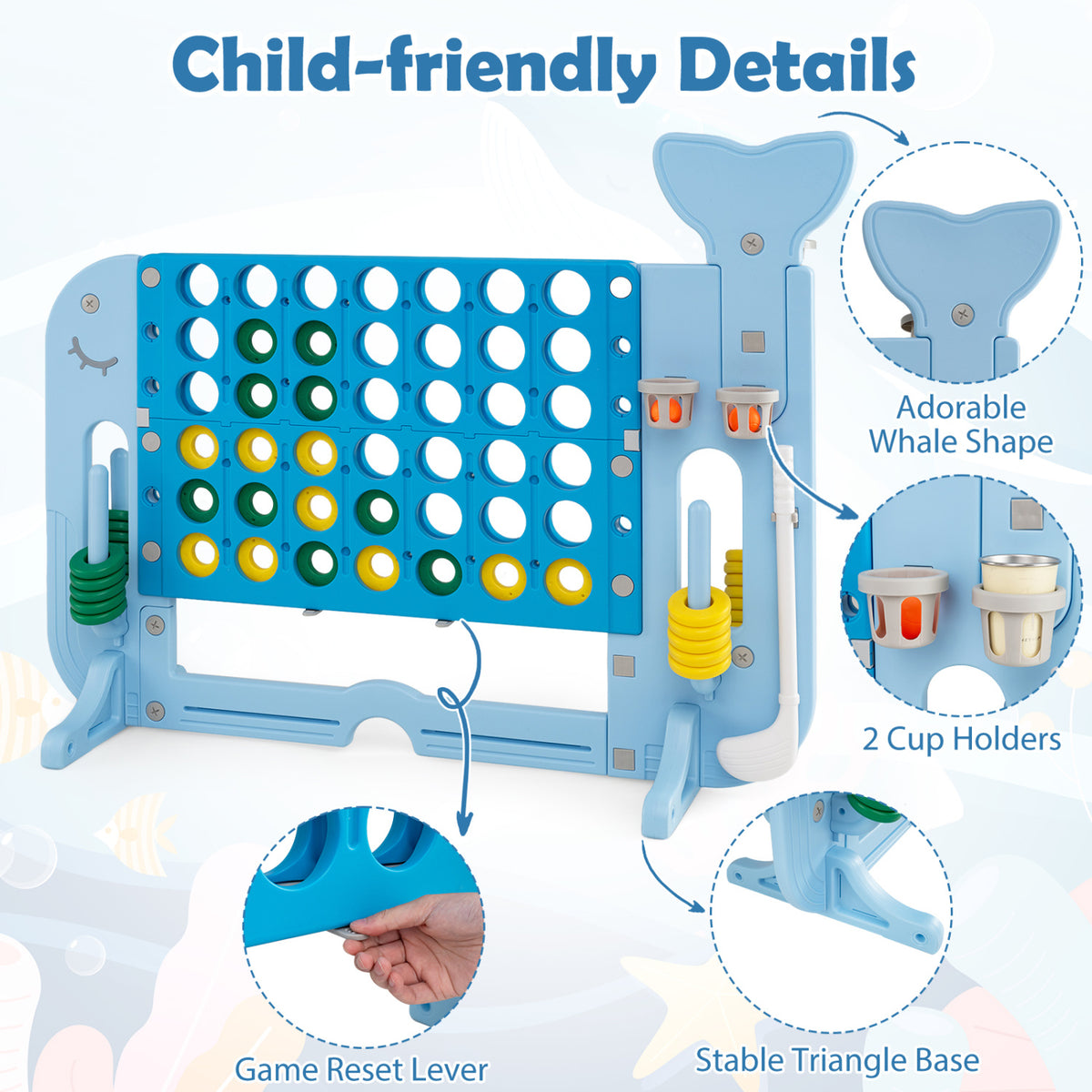 Child-friendly Details

Adorable Whale Shape

2 Cup Holders

Game Reset Lever

Stable Triangle Base